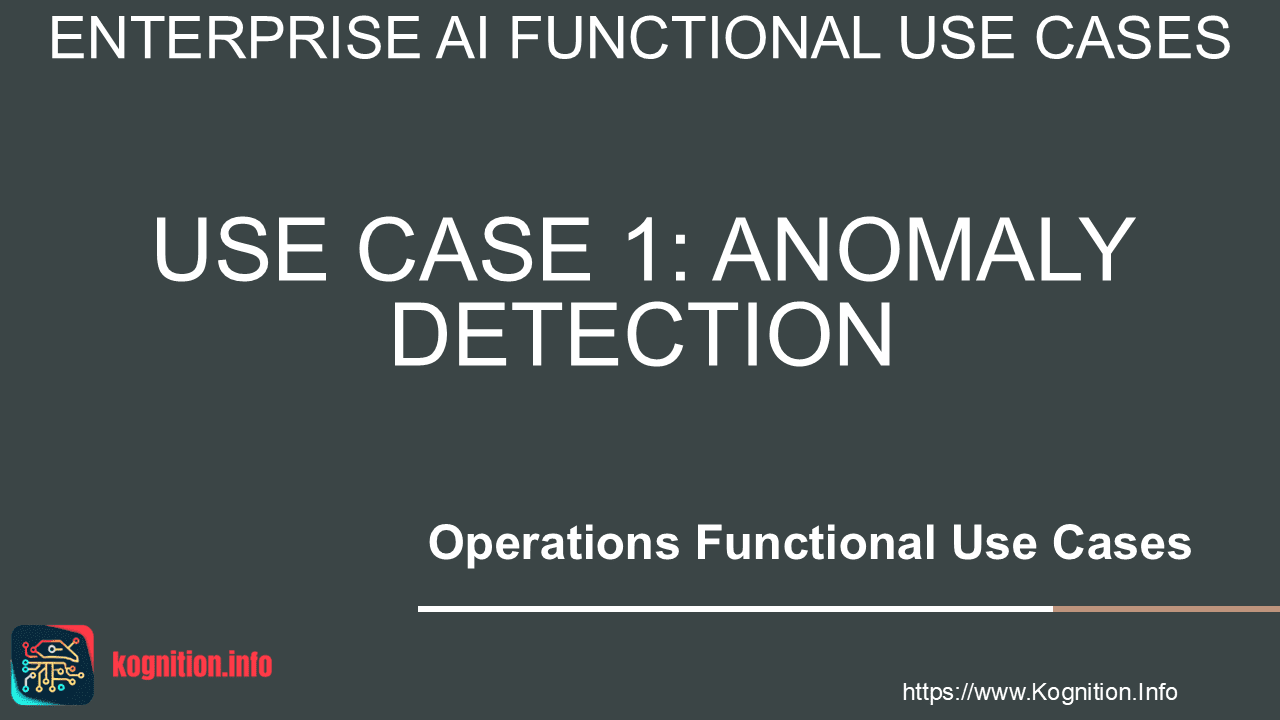 ENTERPRISE AI FUNCTIONAL USE CASES

USE CASE 1: ANOMALY DETECTION

Operations Functional Use Cases

kognition.info

https://www.Kognition.Info